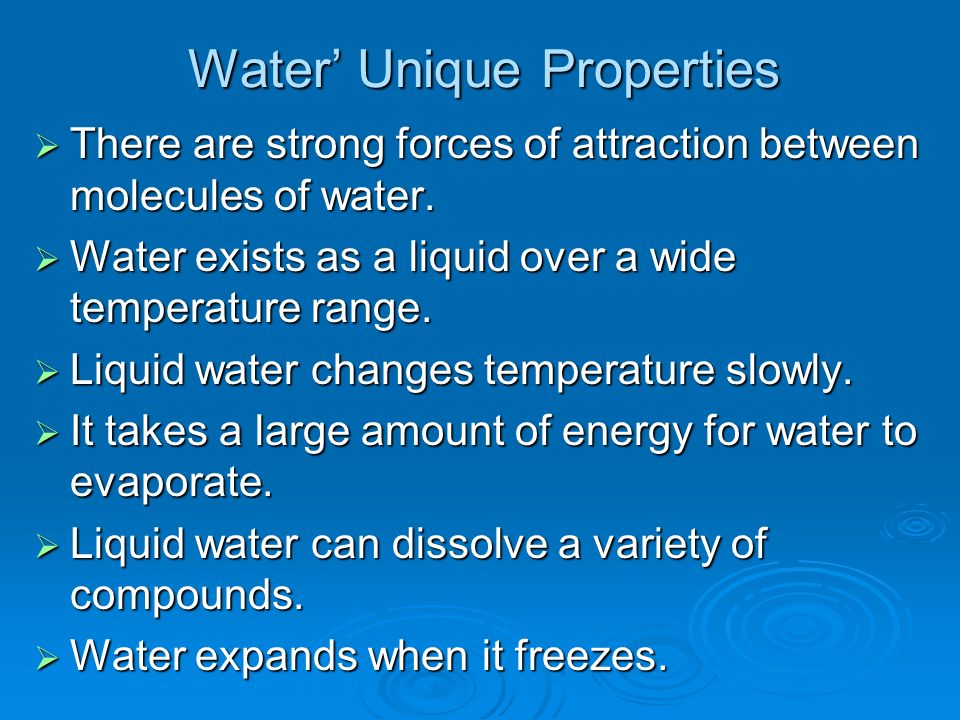 Water’ Unique Properties

➢ There are strong forces of attraction between molecules of water.

➢ Water exists as a liquid over a wide temperature range.

➢ Liquid water changes temperature slowly.

➢ It takes a large amount of energy for water to evaporate.

➢ Liquid water can dissolve a variety of compounds.

➢ Water expands when it freezes.